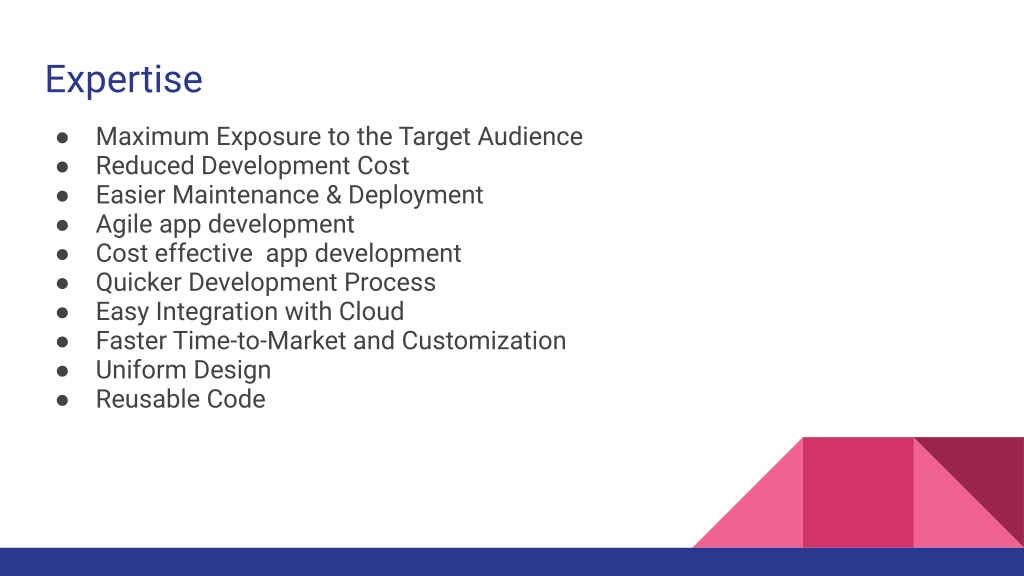 Expertise

● Maximum Exposure to the Target Audience
● Reduced Development Cost
● Easier Maintenance & Deployment
● Agile app development
● Cost effective  app development
● Quicker Development Process
● Easy Integration with Cloud
● Faster Time-to-Market and Customization
● Uniform Design
● Reusable Code